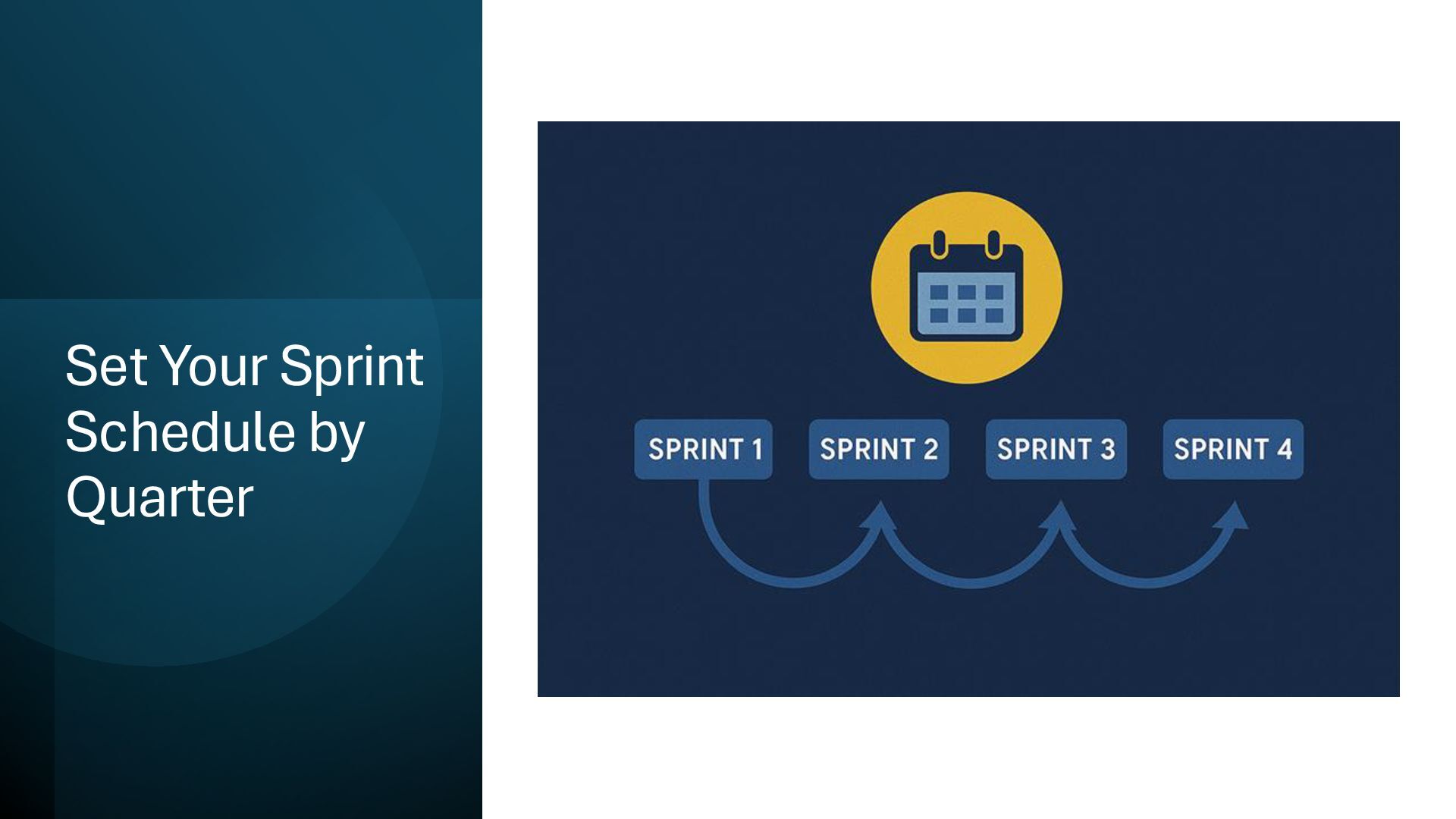 Set Your Sprint Schedule by Quarter

SPRINT 1
SPRINT 2
SPRINT 3
SPRINT 4